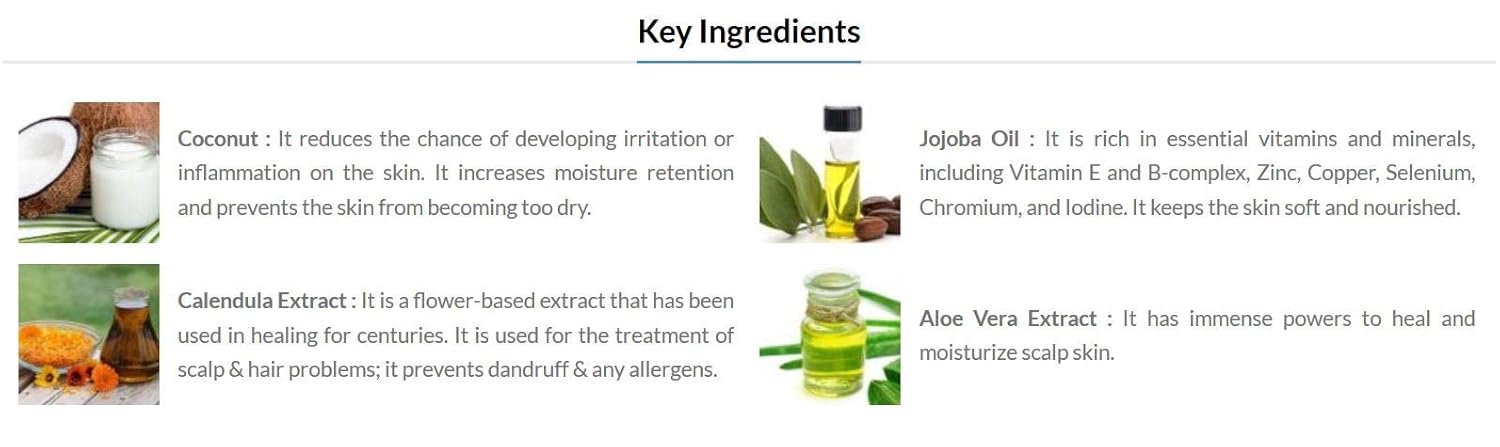 Key Ingredients

Coconut : It reduces the chance of developing irritation or inflammation on the skin. It increases moisture retention and prevents the skin from becoming too dry.

Calendula Extract : It is a flower-based extract that has been used in healing for centuries. It is used for the treatment of scalp & hair problems; it prevents dandruff & any allergens.

Jojoba Oil : It is rich in essential vitamins and minerals, including Vitamin E and B-complex, Zinc, Copper, Selenium, Chromium, and Iodine. It keeps the skin soft and nourished.

Aloe Vera Extract : It has immense powers to heal and moisturize scalp skin.